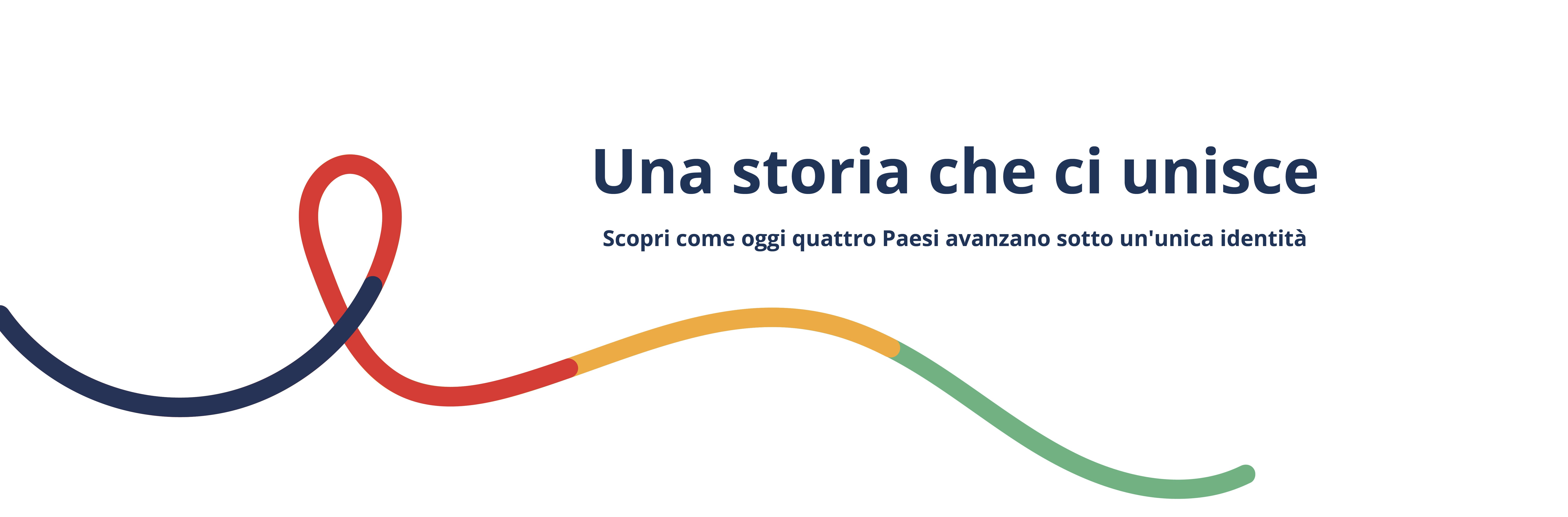 Una storia che ci unisce

Scopri come oggi quattro Paesi avanzano sotto un'unica identità